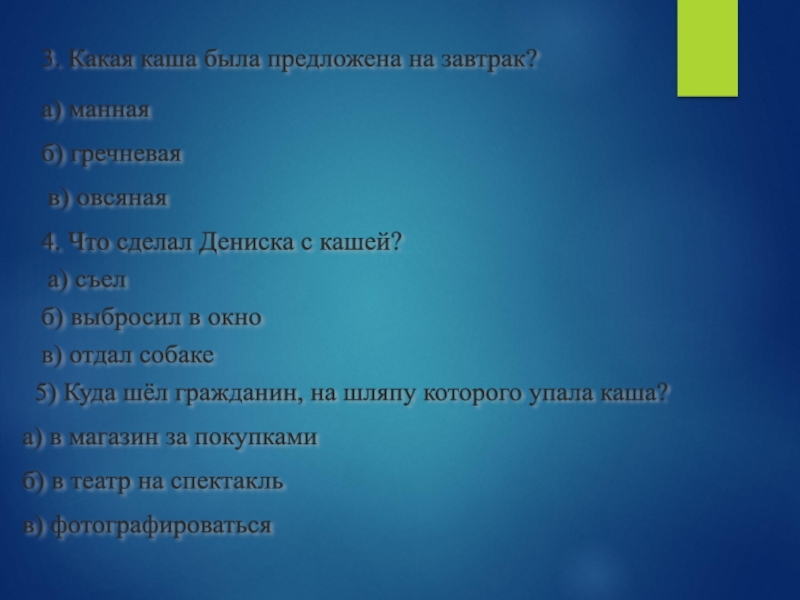 3. Какая каша была предложена на завтрак?

а) манная

б) гречневая

в) овсяная

4. Что сделал Дениска с кашей?

а) съел

б) выбросил в окно

в) отдал собаке

5) Куда шёл гражданин, на шляпу которого упала каша?

а) в магазин за покупками

б) в театр на спектакль

в) фотографироваться